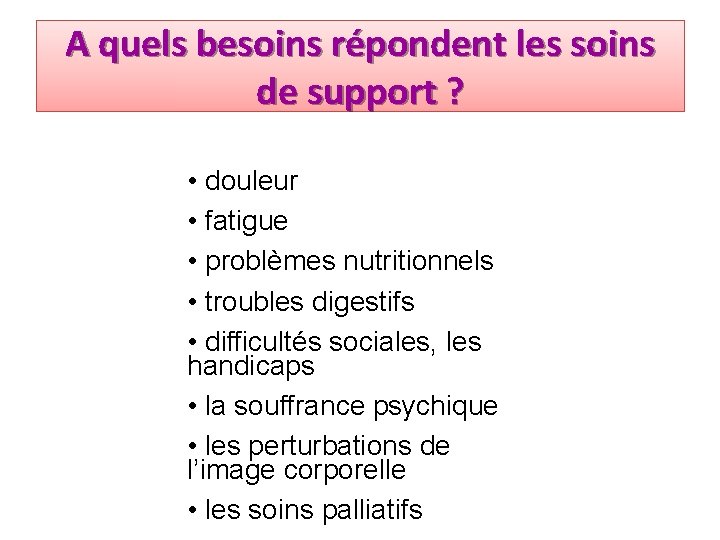 A quels besoins répondent les soins de support ?

• douleur
• fatigue
• problèmes nutritionnels
• troubles digestifs
• difficultés sociales, les handicaps
• la souffrance psychique
• les perturbations de l'image corporelle
• les soins palliatifs